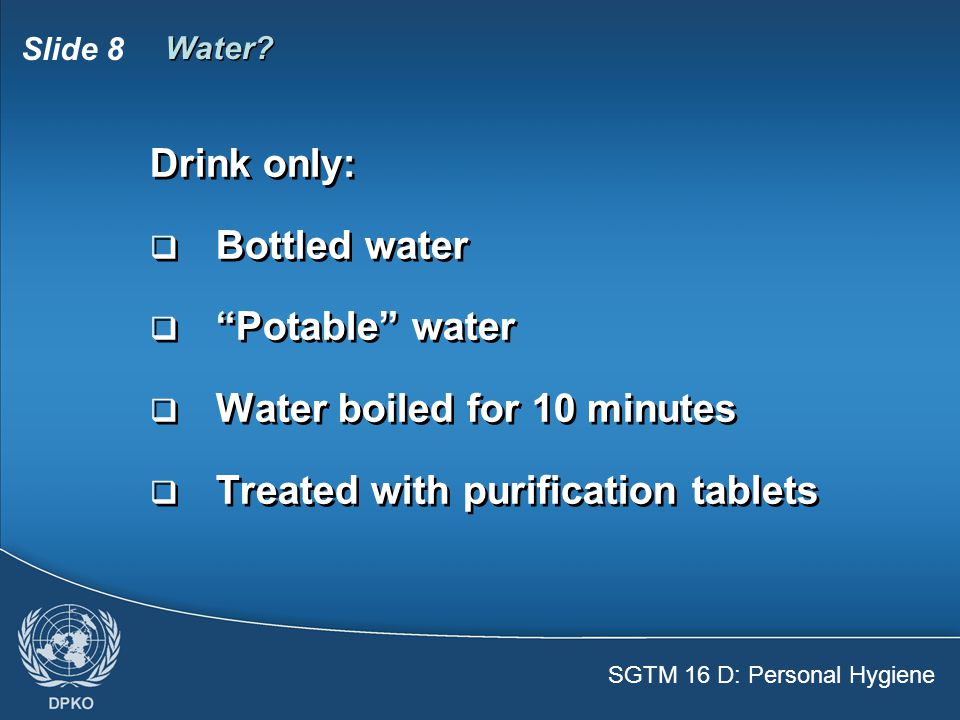 Slide 8 Water?

Drink only:

❑ Bottled water

❑ “Potable” water

❑ Water boiled for 10 minutes

❑ Treated with purification tablets

DPKO

SGTM 16 D: Personal Hygiene